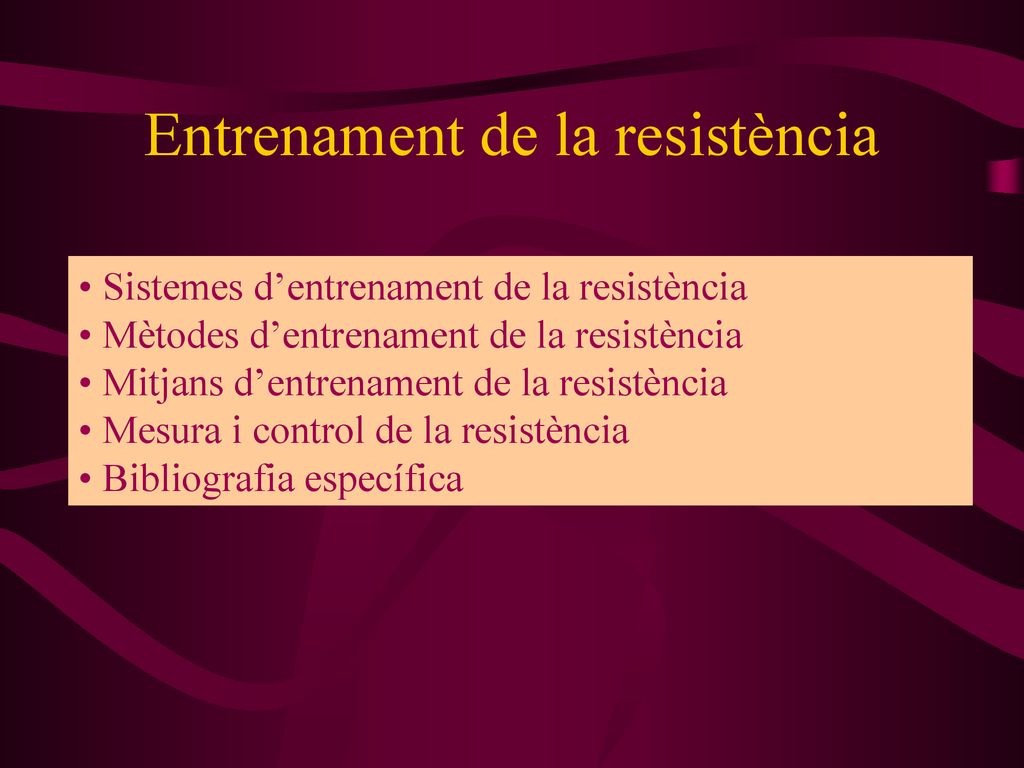 Entrenament de la resistència

• Sistemes d’entrenament de la resistència
• Mètodes d’entrenament de la resistència
• Mitjans d’entrenament de la resistència
• Mesura i control de la resistència
• Bibliografia específica